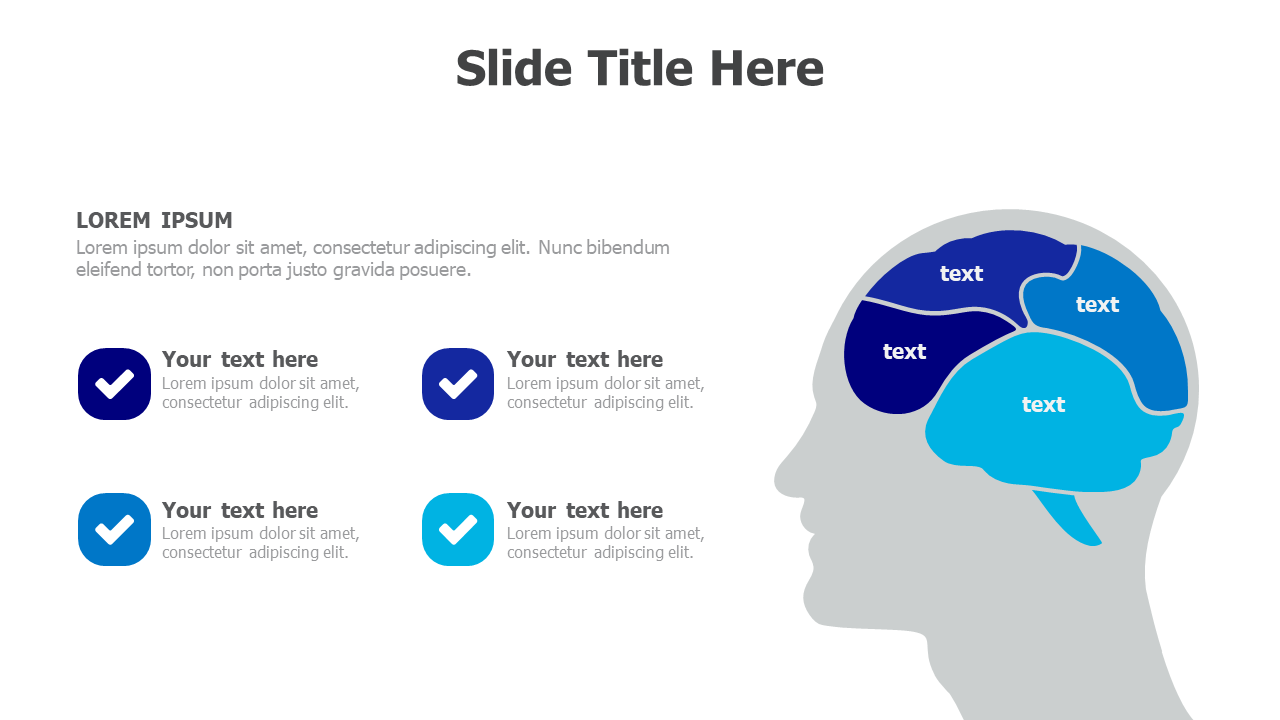 Slide Title Here

LOREM IPSUM
Lorem ipsum dolor sit amet, consectetur adipiscing elit. Nunc bibendum eleifend tortor, non porta justo gravida posuere.

Your text here
Lorem ipsum dolor sit amet, consectetur adipiscing elit.

Your text here
Lorem ipsum dolor sit amet, consectetur adipiscing elit.

Your text here
Lorem ipsum dolor sit amet, consectetur adipiscing elit.

Your text here
Lorem ipsum dolor sit amet, consectetur adipiscing elit.

text

text

text

text